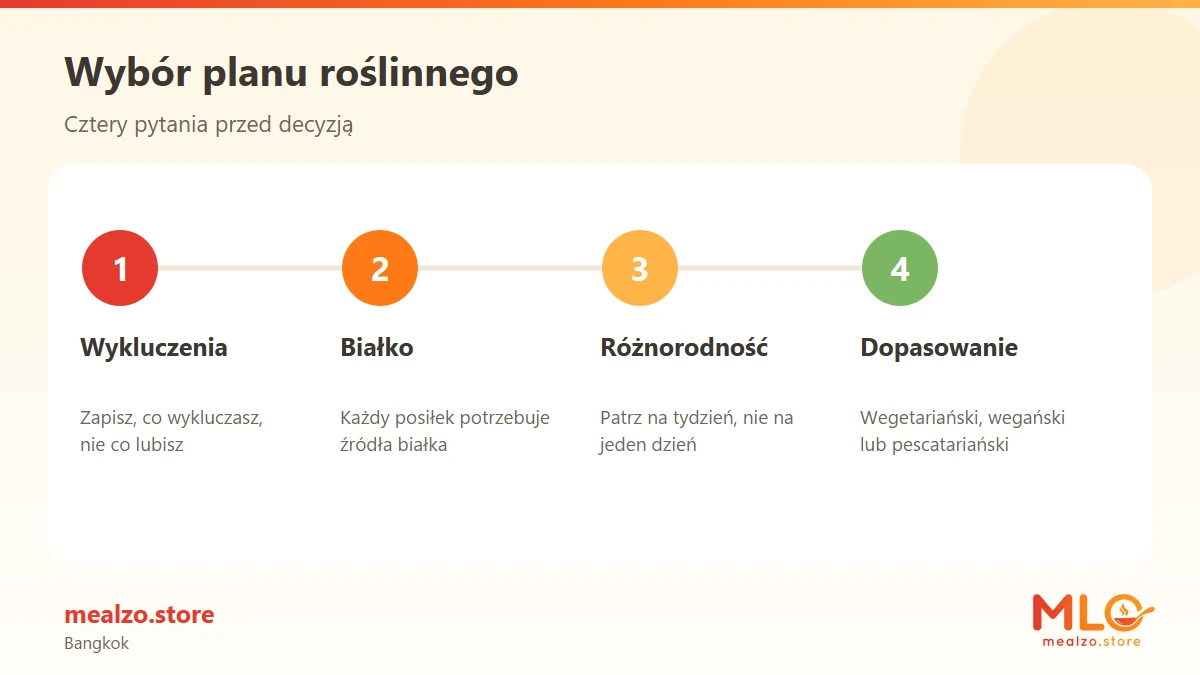 Wybór planu roślinnego

Cztery pytania przed decyzją

1

Wykluczenia

Zapisz, co wykluczasz, nie co lubisz

2

Białko

Każdy posiłek potrzebuje źródła białka

3

Różnorodność

Patrz na tydzień, nie na jeden dzień

4

Dopasowanie

Wegetariański, wegański lub pescatariański

mealzo.store

Bangkok

MLO
mealzo.store